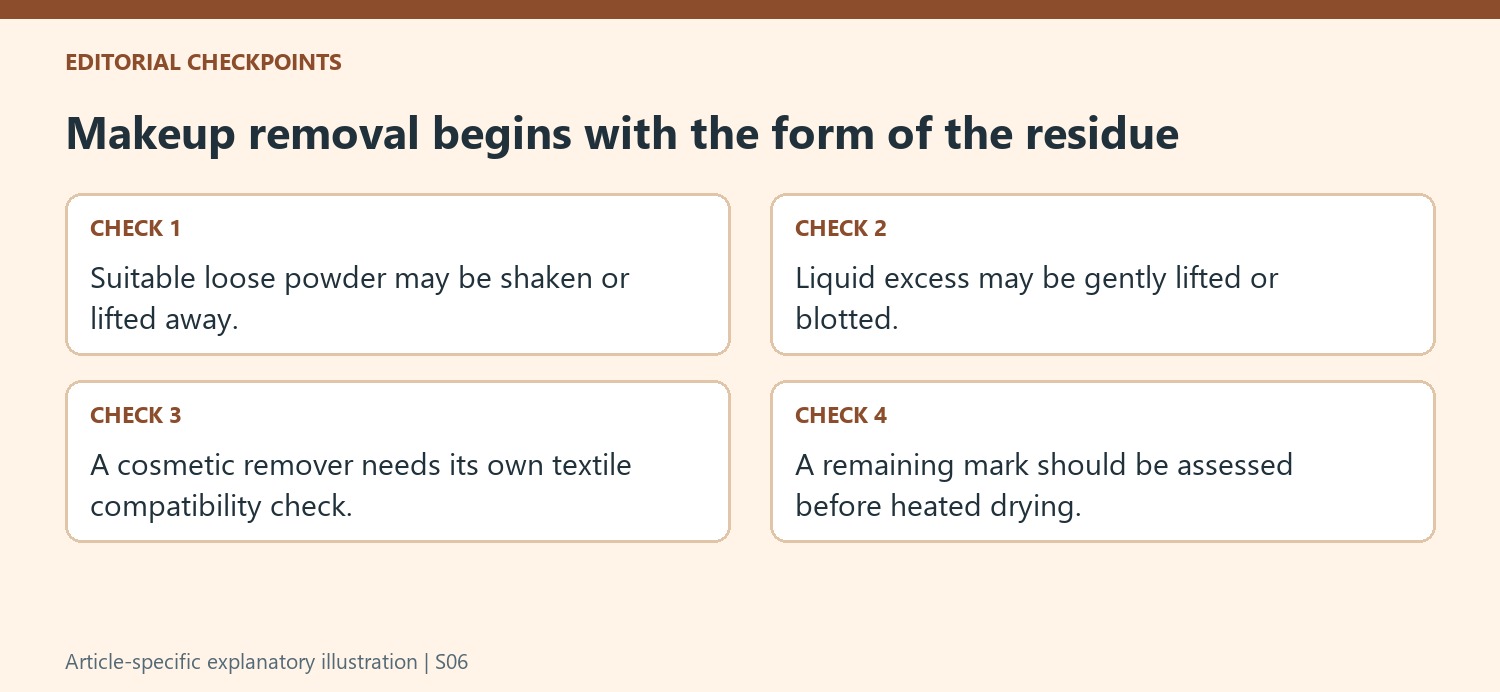 EDITORIAL CHECKPOINTS

Makeup removal begins with the form of the residue

CHECK 1

Suitable loose powder may be shaken or lifted away.

CHECK 2

Liquid excess may be gently lifted or blotted.

CHECK 3

A cosmetic remover needs its own textile compatibility check.

CHECK 4

A remaining mark should be assessed before heated drying.

Article-specific explanatory illustration | S06